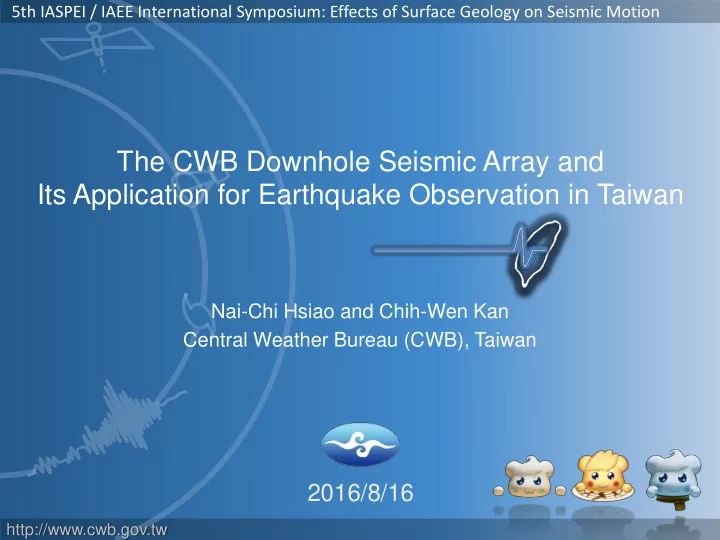 5th IASPEI / IAEE International Symposium: Effects of Surface Geology on Seismic Motion

The CWB Downhole Seismic Array and Its Application for Earthquake Observation in Taiwan

Nai-Chi Hsiao and Chih-Wen Kan
Central Weather Bureau (CWB), Taiwan

2016/8/16

http://www.cwb.gov.tw